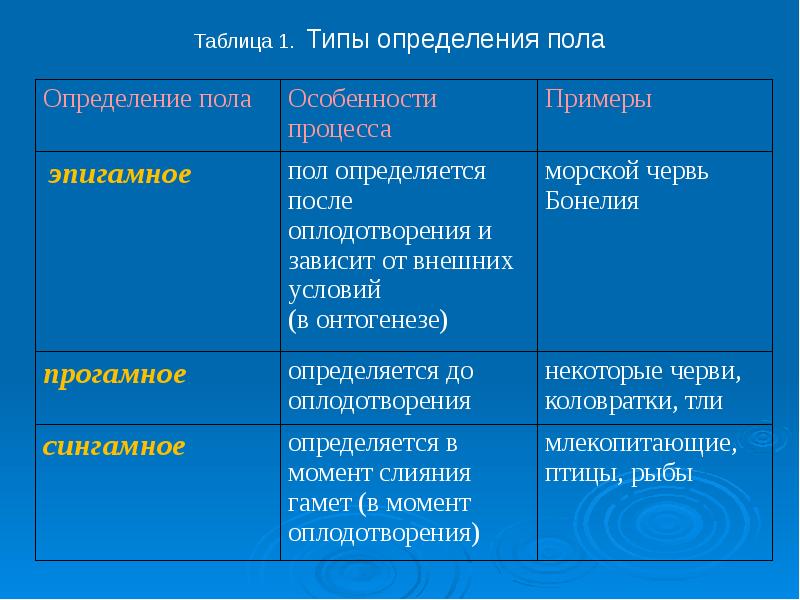 Таблица 1. Типы определения пола

| Определение пола | Особенности процесса | Примеры |
|---|---|---|
| эпигамное | пол определяется после оплодотворения и зависит от внешних условий (в онтогенезе) | морской червь Бонелия |
| прогамное | определяется до оплодотворения | некоторые черви, коловратки, тли |
| сингамное | определяется в момент слияния гамет (в момент оплодотворения) | млекопитающие, птицы, рыбы |